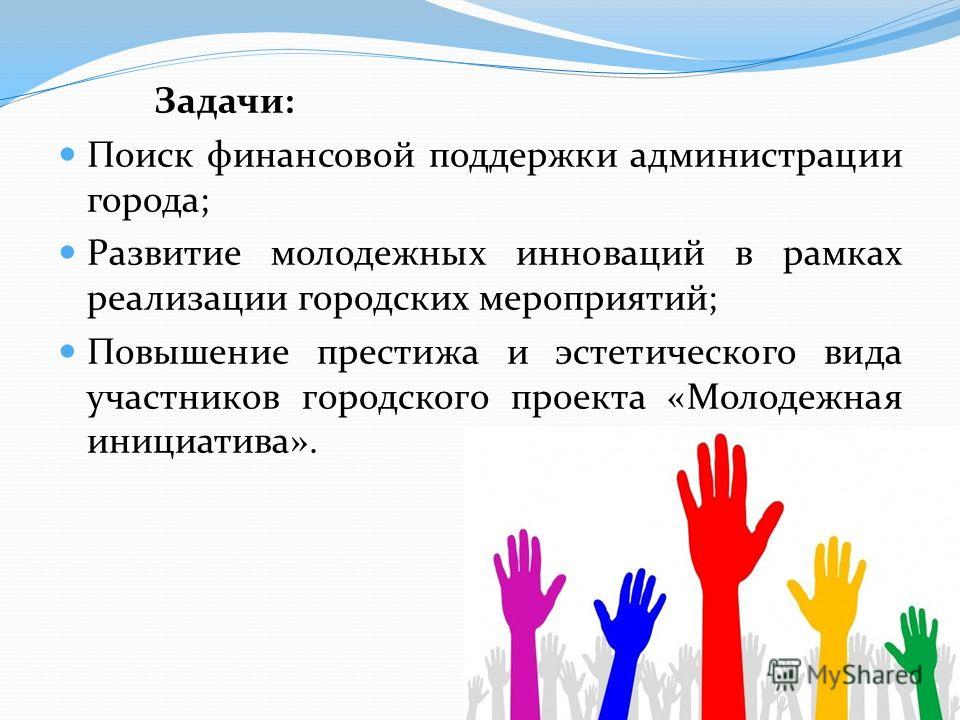 Задачи:

Поиск финансовой поддержки администрации города;

Развитие молодежных инноваций в рамках реализации городских мероприятий;

Повышение престижа и эстетического вида участников городского проекта «Молодежная инициатива».

MyShared